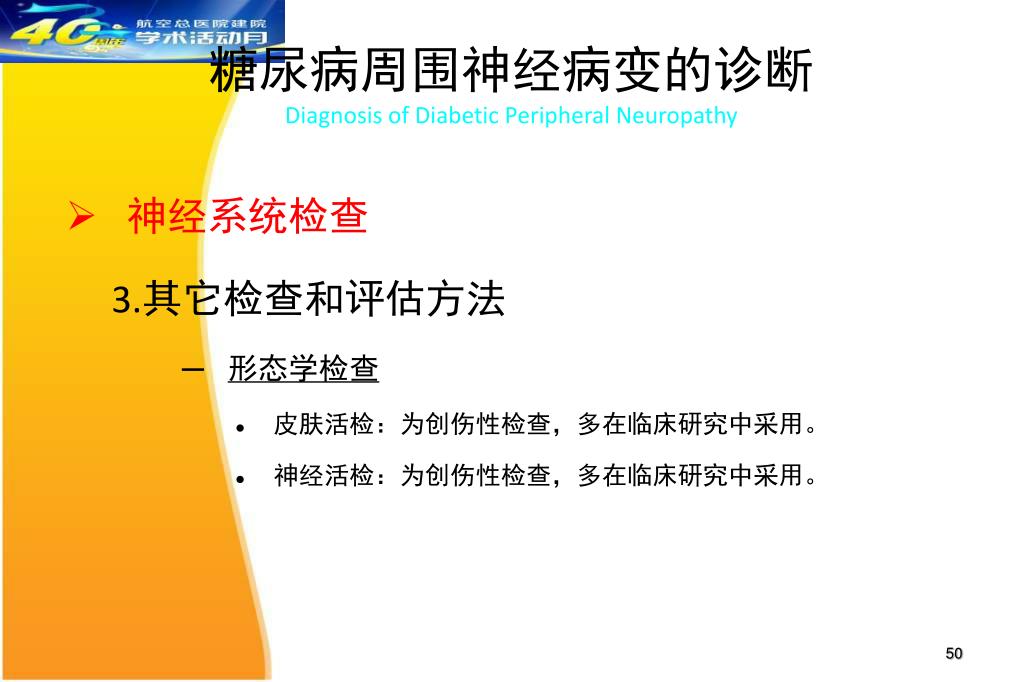 40周年 航空总医院建院 学术活动月

糖尿病周围神经病变的诊断

Diagnosis of Diabetic Peripheral Neuropathy

➢ 神经系统检查

3.其它检查和评估方法

– 形态学检查

• 皮肤活检：为创伤性检查，多在临床研究中采用。

• 神经活检：为创伤性检查，多在临床研究中采用。

50